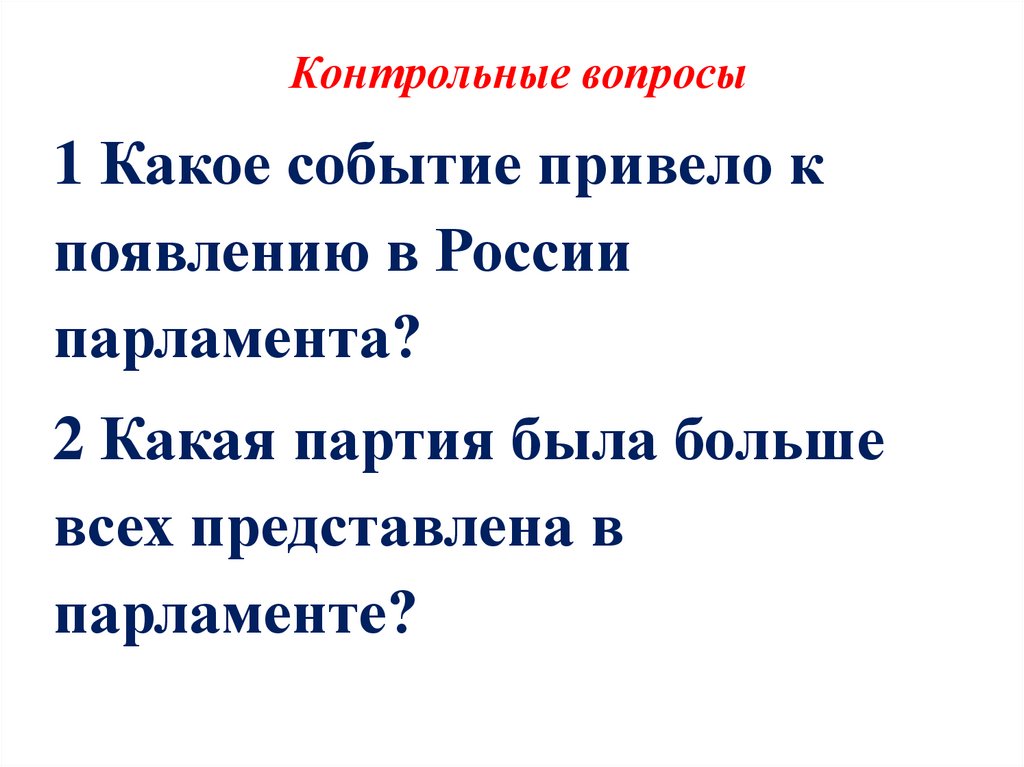 Контрольные вопросы

1 Какое событие привело к появлению в России парламента?

2 Какая партия была больше всех представлена в парламенте?